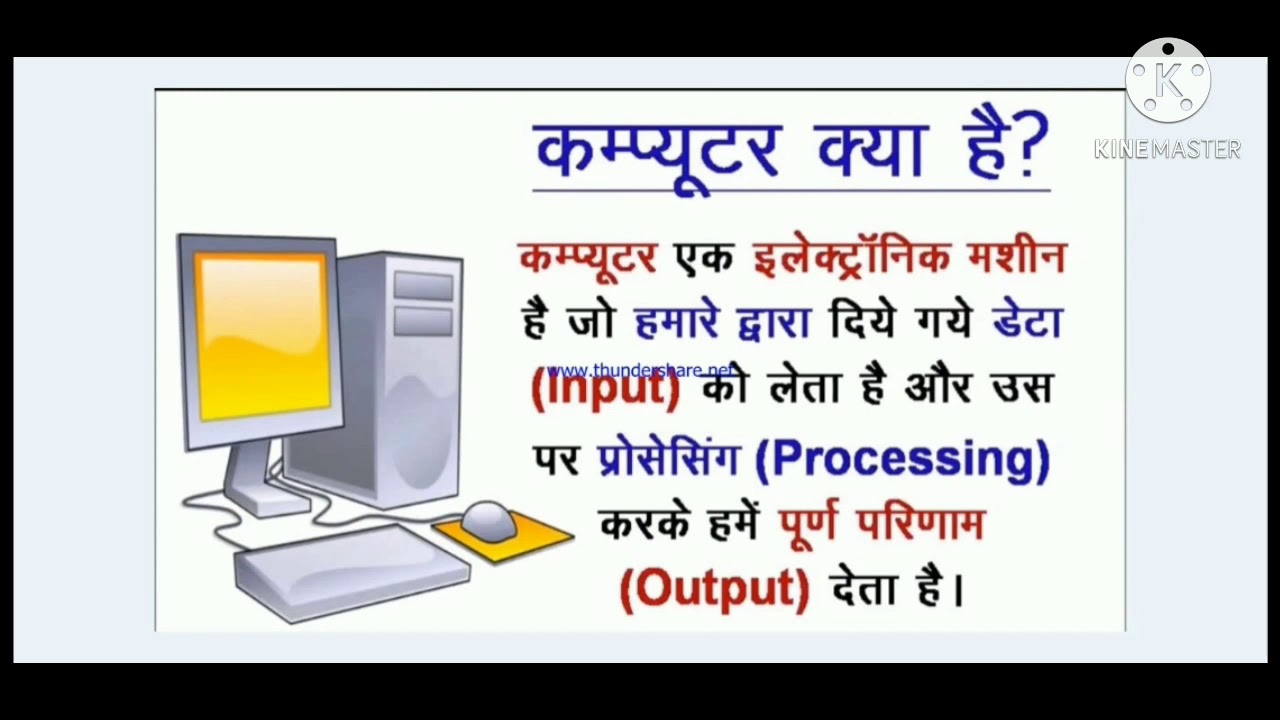 KINEMASTER

कम्प्यूटर क्या है?

कम्प्यूटर एक इलेक्ट्रॉनिक मशीन है जो हमारे द्वारा दिये गये डेटा (Input) को लेता है और उस पर प्रोसेसिंग (Processing) करके हमें पूर्ण परिणाम (Output) देता है।

www.thundershare.net